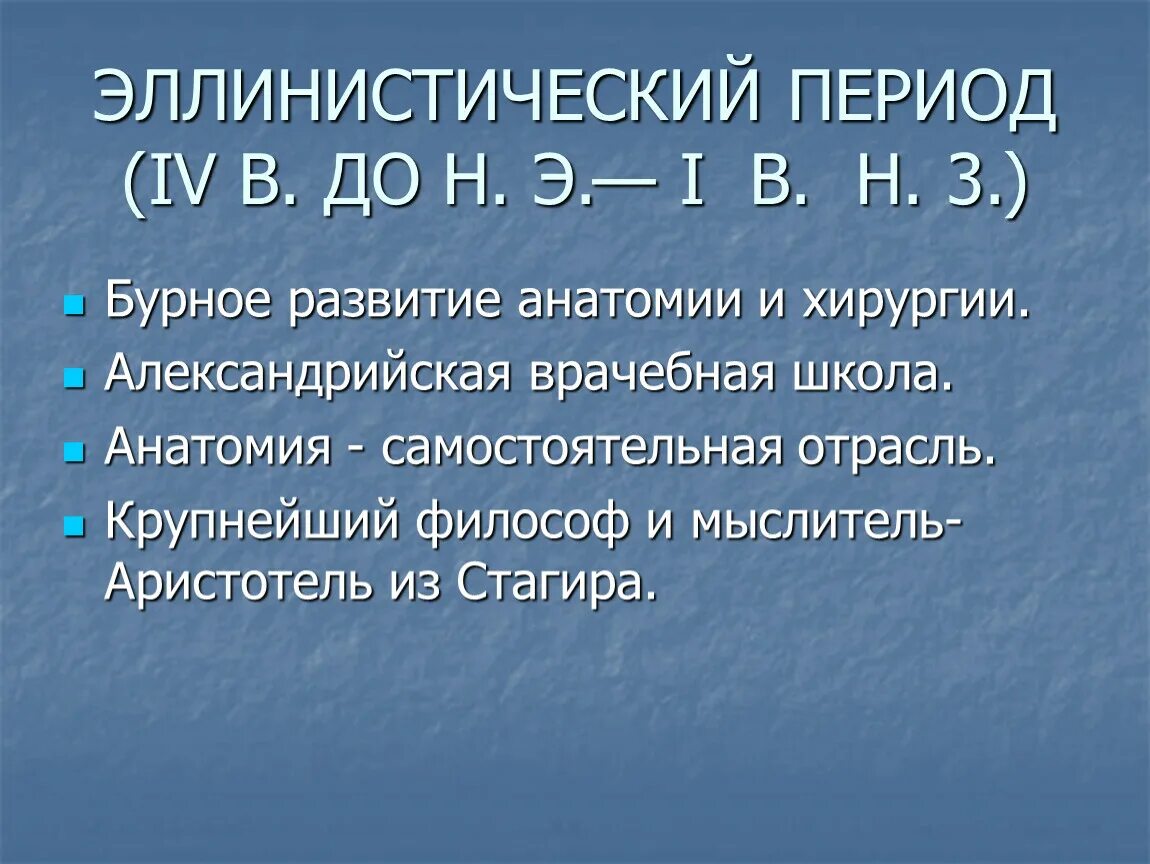 ЭЛЛИНИСТИЧЕСКИЙ ПЕРИОД (IV В. ДО Н. Э.— I В. Н. 3.)

Бурное развитие анатомии и хирургии.

Александрийская врачебная школа.

Анатомия - самостоятельная отрасль.

Крупнейший философ и мыслитель- Аристотель из Стагира.